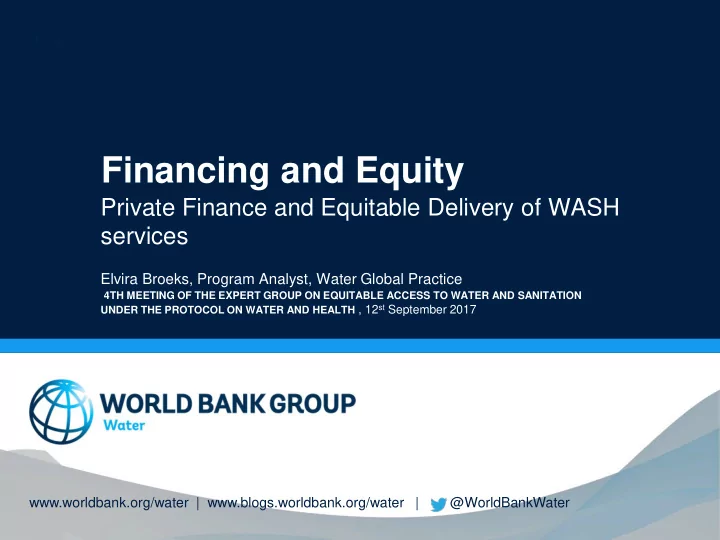 Financing and Equity
Private Finance and Equitable Delivery of WASH services

Elvira Broeks, Program Analyst, Water Global Practice
4TH MEETING OF THE EXPERT GROUP ON EQUITABLE ACCESS TO WATER AND SANITATION UNDER THE PROTOCOL ON WATER AND HEALTH , 12$^{st}$ September 2017

WORLD BANK GROUP
Water

www.worldbank.org/water | www.blogs.worldbank.org/water | @WorldBankWater